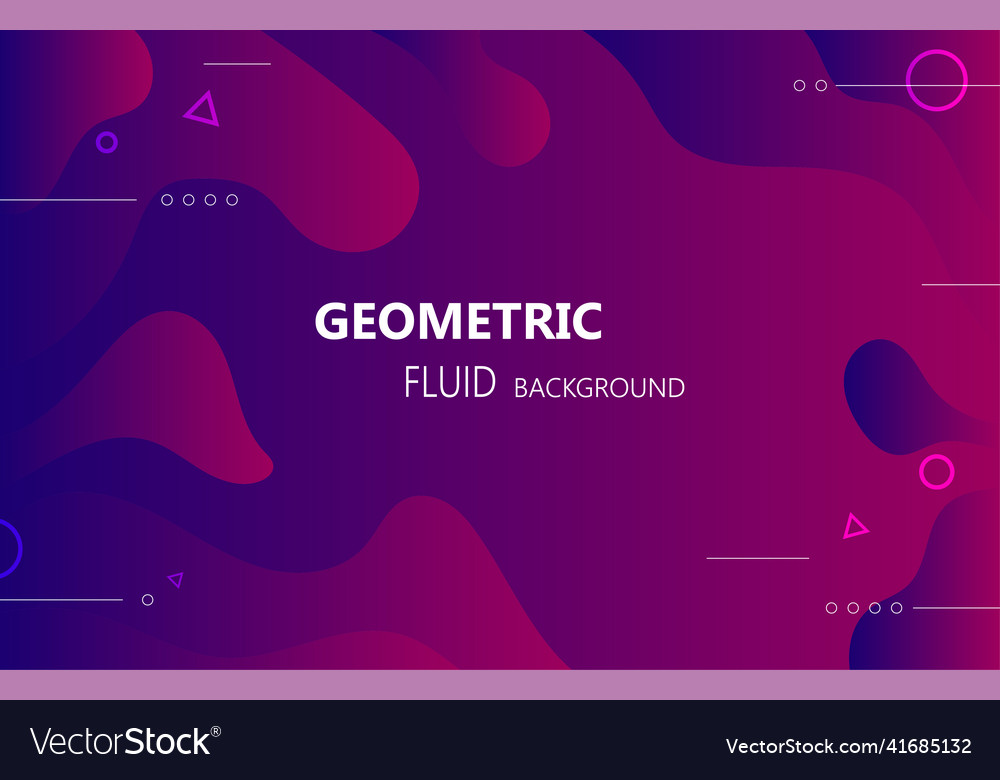 GEOMETRIC

FLUID BACKGROUND

VectorStock®

VectorStock.com/41685132